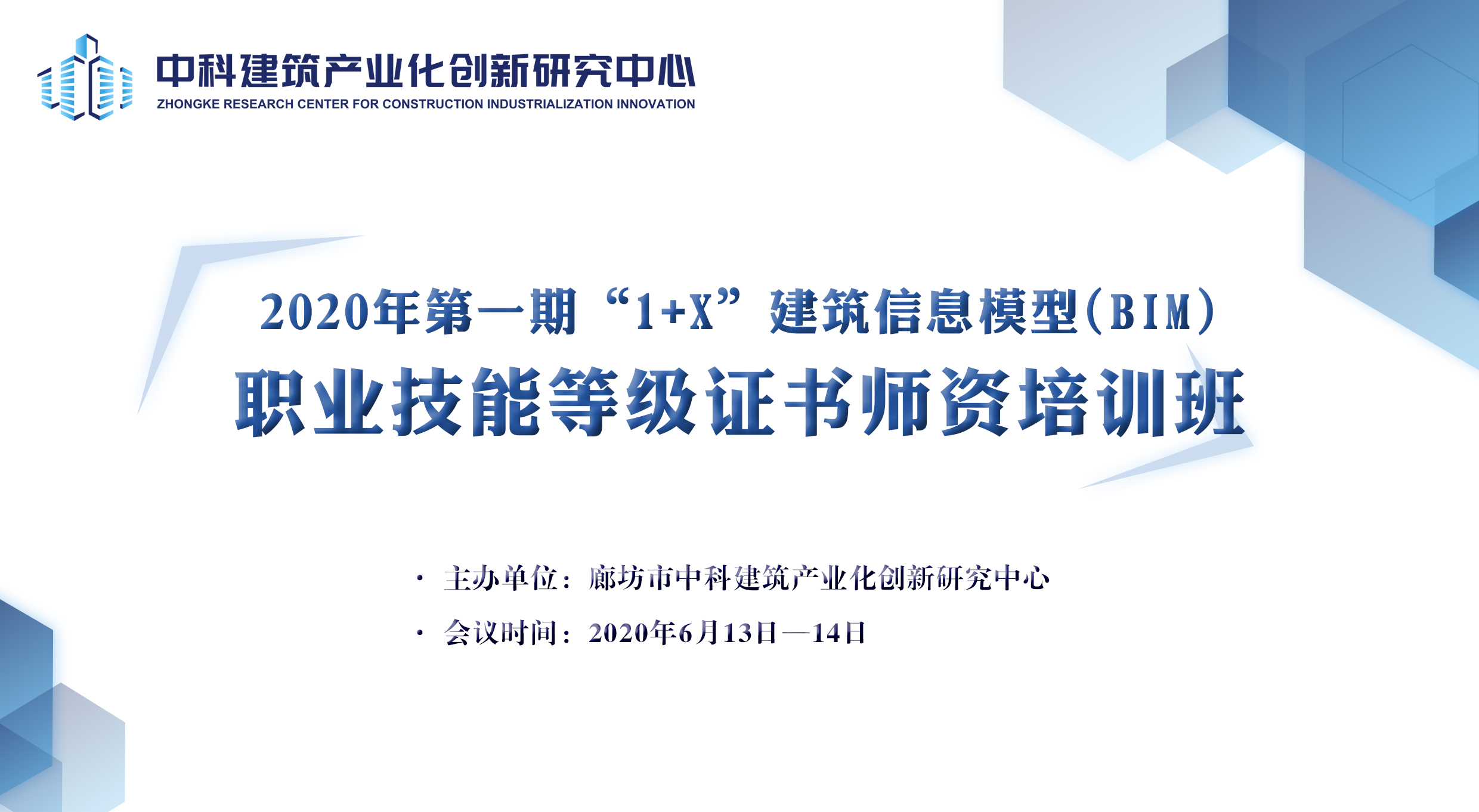 中科建筑产业化创新研究中心
ZHONGKE RESEARCH CENTER FOR CONSTRUCTION INDUSTRIALIZATION INNOVATION

2020年第一期“1+X”建筑信息模型(BIM)
职业技能等级证书师资培训班

· 主办单位：廊坊市中科建筑产业化创新研究中心
· 会议时间：2020年6月13日—14日